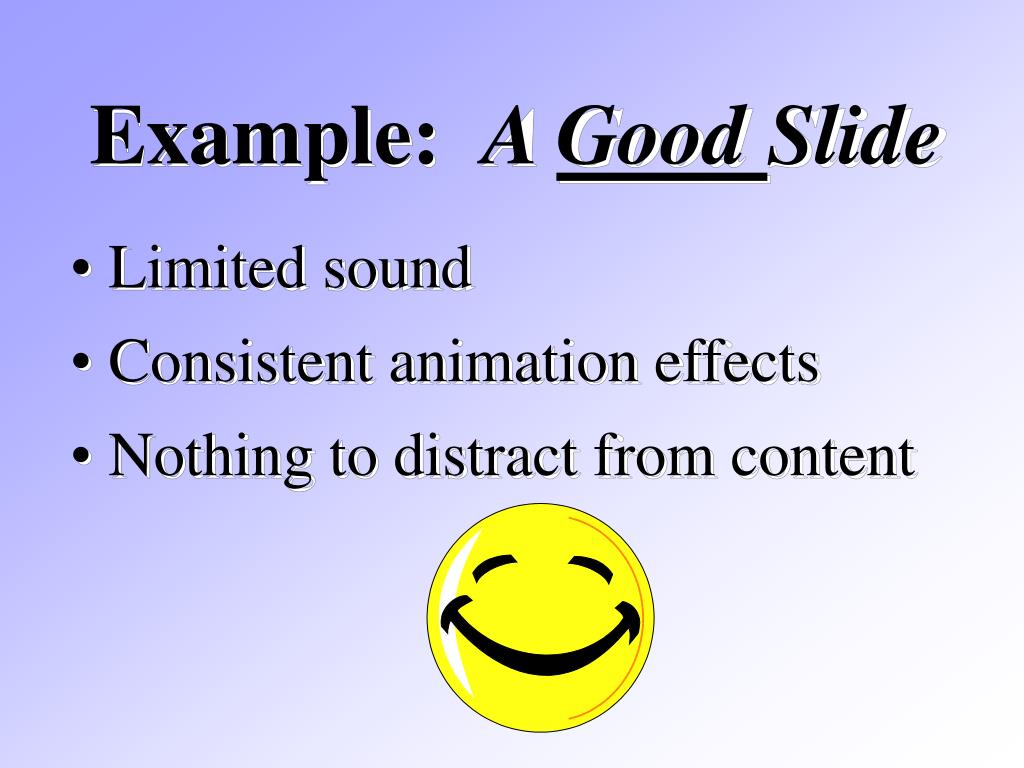 Example: A Good Slide

• Limited sound
• Consistent animation effects
• Nothing to distract from content